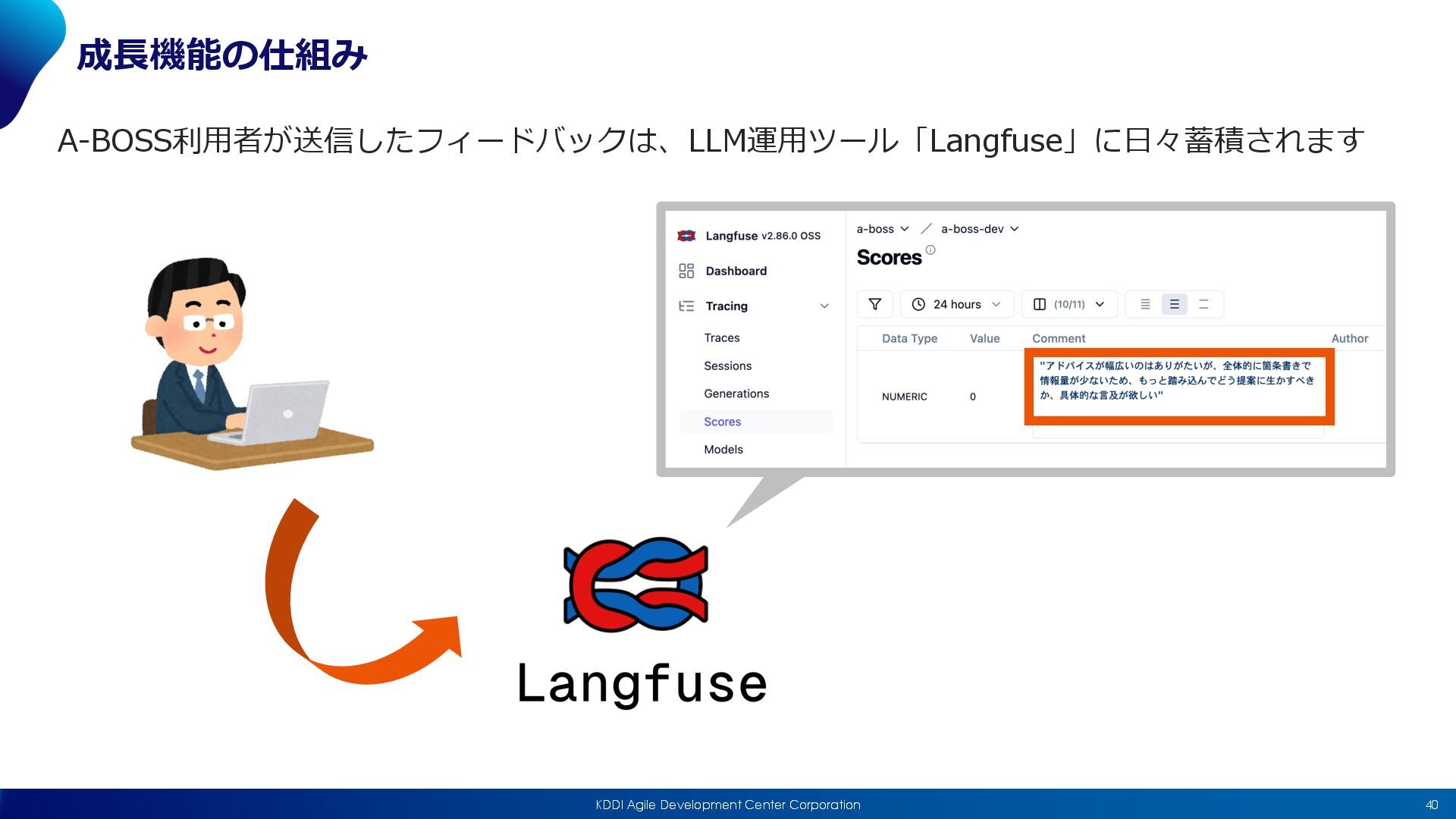 成長機能の仕組み

A-BOSS利用者が送信したフィードバックは、LLM運用ツール「Langfuse」に日々蓄積されます

Langfuse v2.86.0 OSS

Dashboard

Tracing

Traces

Sessions

Generations

Scores

Models

a-boss / a-boss-dev

Scores

24 hours

(10/11)

| Data Type | Value | Comment | Author |
|---|---|---|---|
| NUMERIC | 0 | "アドバイスが幅広いのはありがたいが、全体的に箇条書きで情報量が少ないため、もっと踏み込んでどう提案に生かすべきか、具体的な言及が欲しい" | |

Langfuse

KDDI Agile Development Center Corporation

40